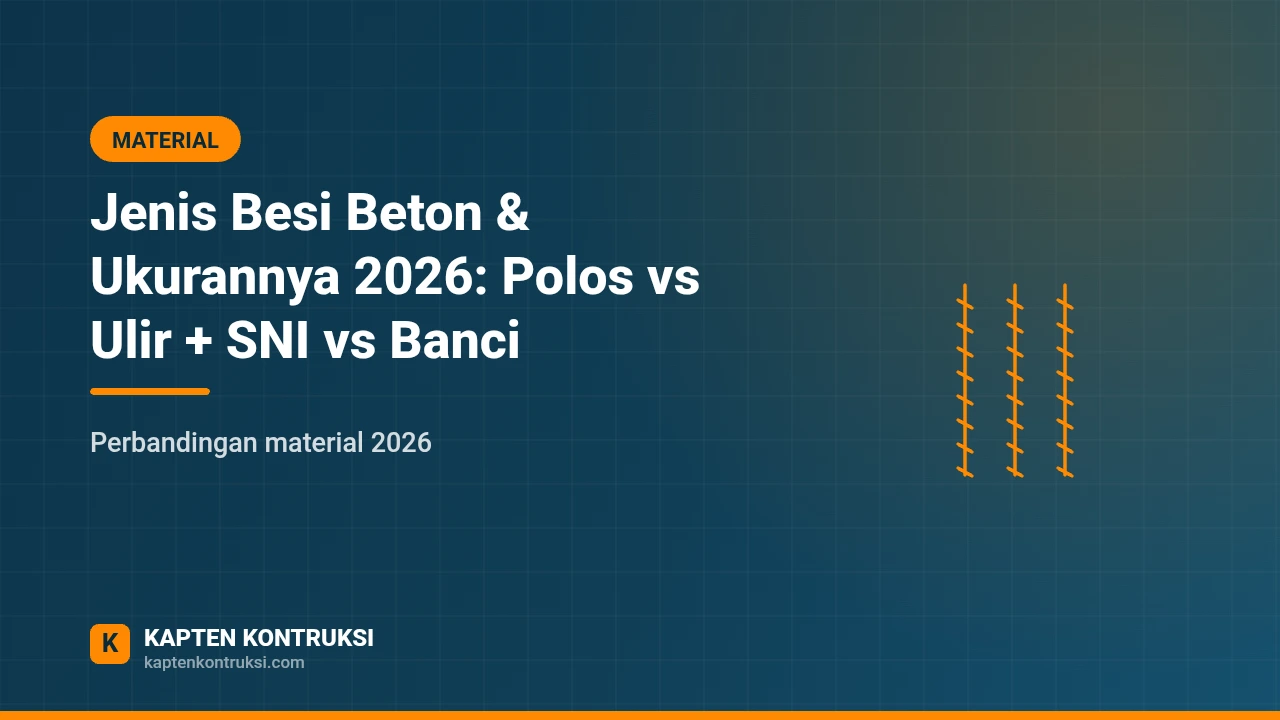 MATERIAL

Jenis Besi Beton & Ukurannya 2026: Polos vs Ulir + SNI vs Banci

Perbandingan material 2026

K

KAPTEN KONTRUKSI
kaptenkontruksi.com